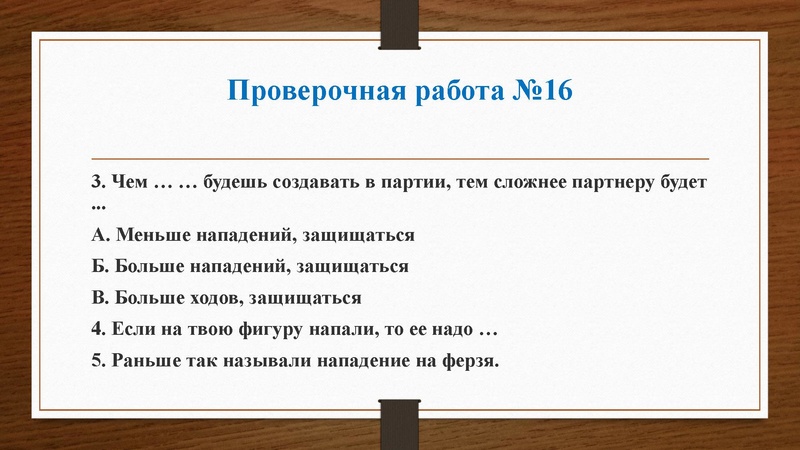 Проверочная работа №16

3. Чем … … будешь создавать в партии, тем сложнее партнеру будет ...

А. Меньше нападений, защищаться

Б. Больше нападений, защищаться

В. Больше ходов, защищаться

4. Если на твою фигуру напали, то ее надо …

5. Раньше так называли нападение на ферзя.